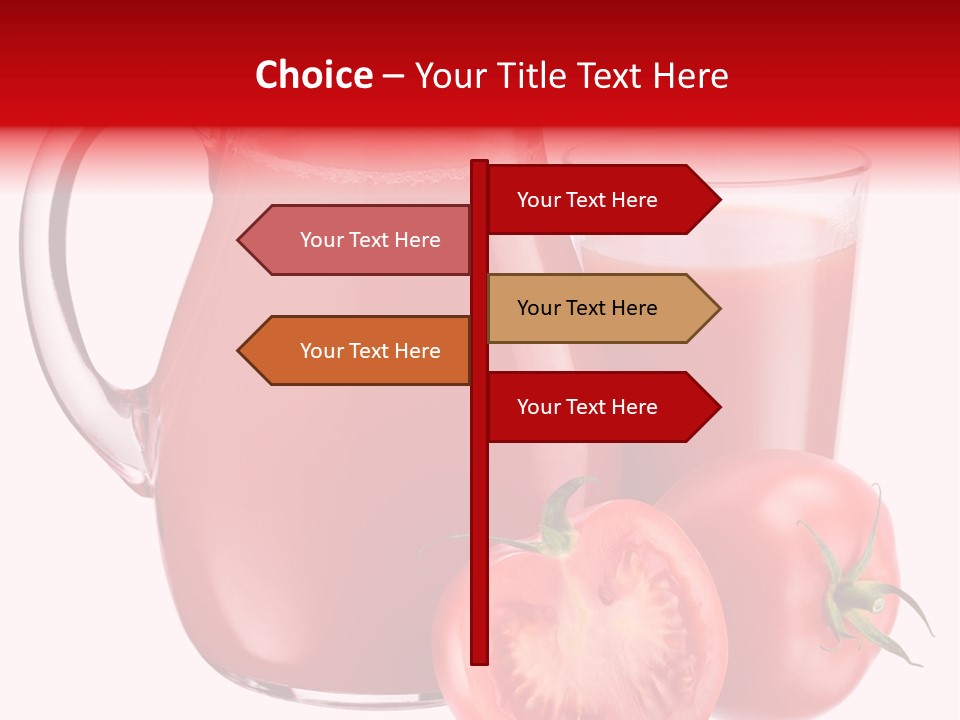 Choice – Your Title Text Here

Your Text Here

Your Text Here

Your Text Here

Your Text Here

Your Text Here